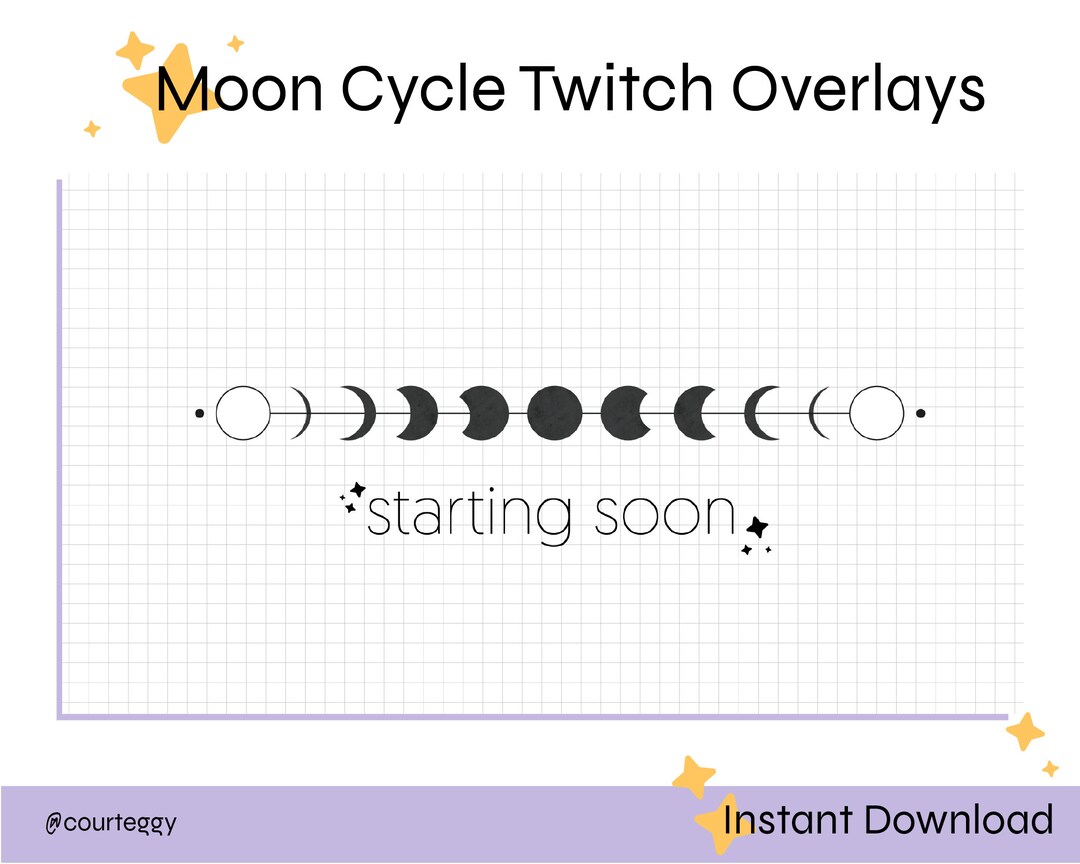 Moon Cycle Twitch Overlays

starting soon

@courteggy

Instant Download